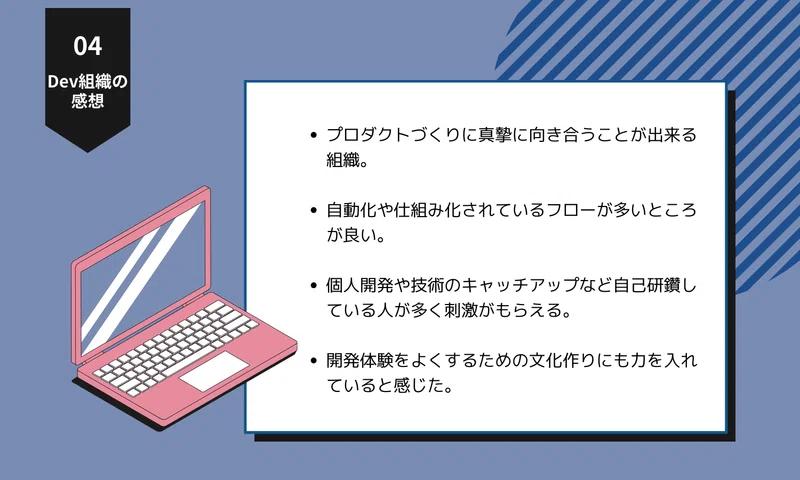 04

Dev組織の感想

• プロダクトづくりに真摯に向き合うことが出来る組織。

• 自動化や仕組み化されているフローが多いところが良い。

• 個人開発や技術のキャッチアップなど自己研鑽している人が多く刺激がもらえる。

• 開発体験をよくするための文化作りにも力を入れていると感じた。